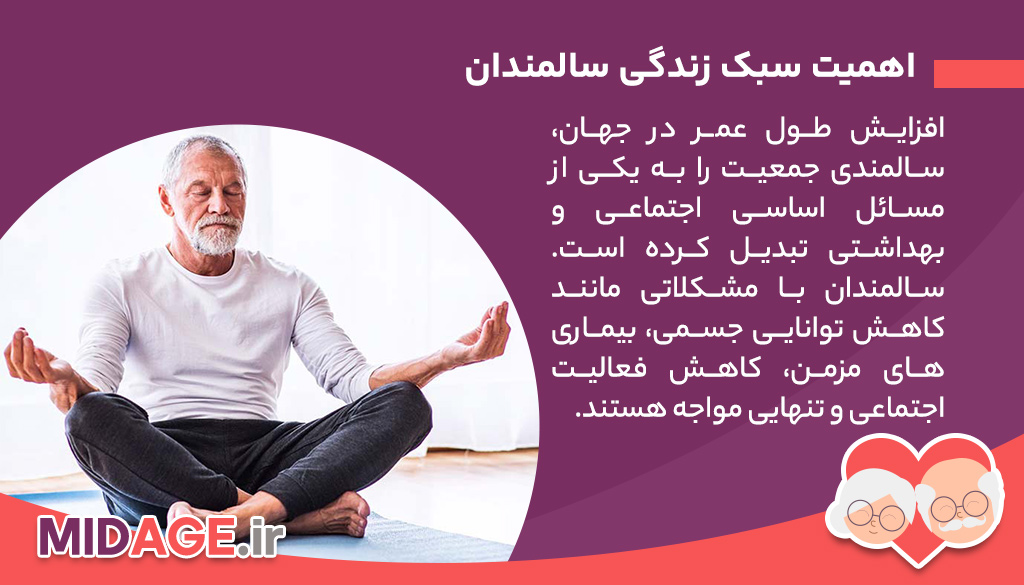 اهمیت سبک زندگی سالمندان

افزایش طول عمر در جهان، سالمندی جمعیت را به یکی از مسائل اساسی اجتماعی و بهداشتی تبدیل کرده است. سالمندان با مشکلاتی مانند کاهش توانایی جسمی، بیماری های مزمن، کاهش فعالیت اجتماعی و تنهایی مواجه هستند.

MIDAGE.ir